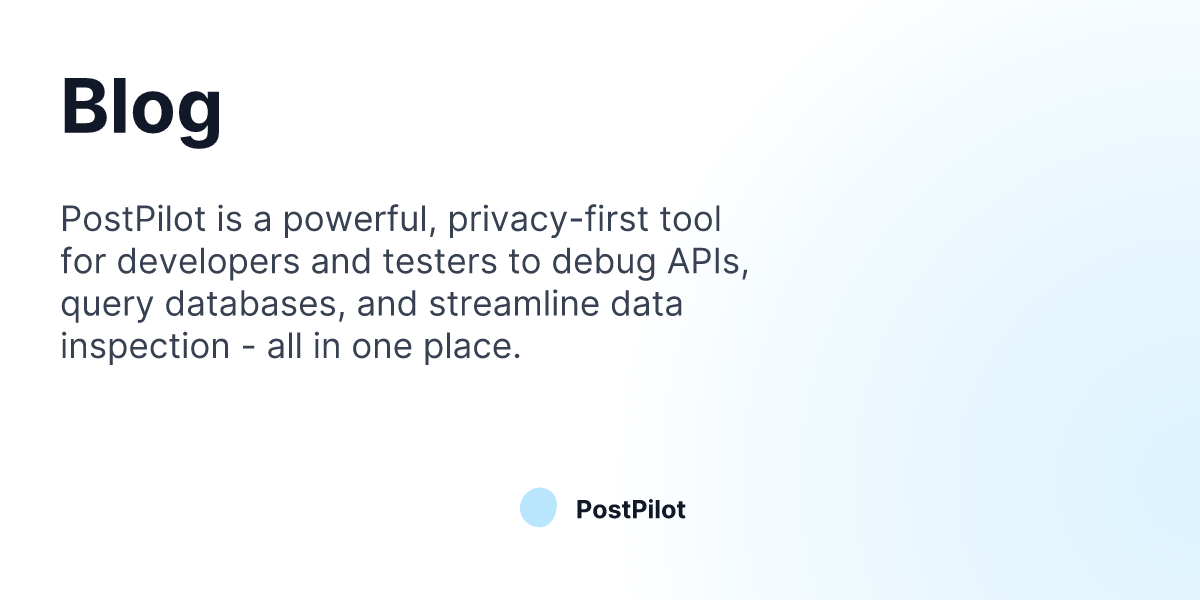 Blog

PostPilot is a powerful, privacy-first tool for developers and testers to debug APIs, query databases, and streamline data inspection - all in one place.

PostPilot